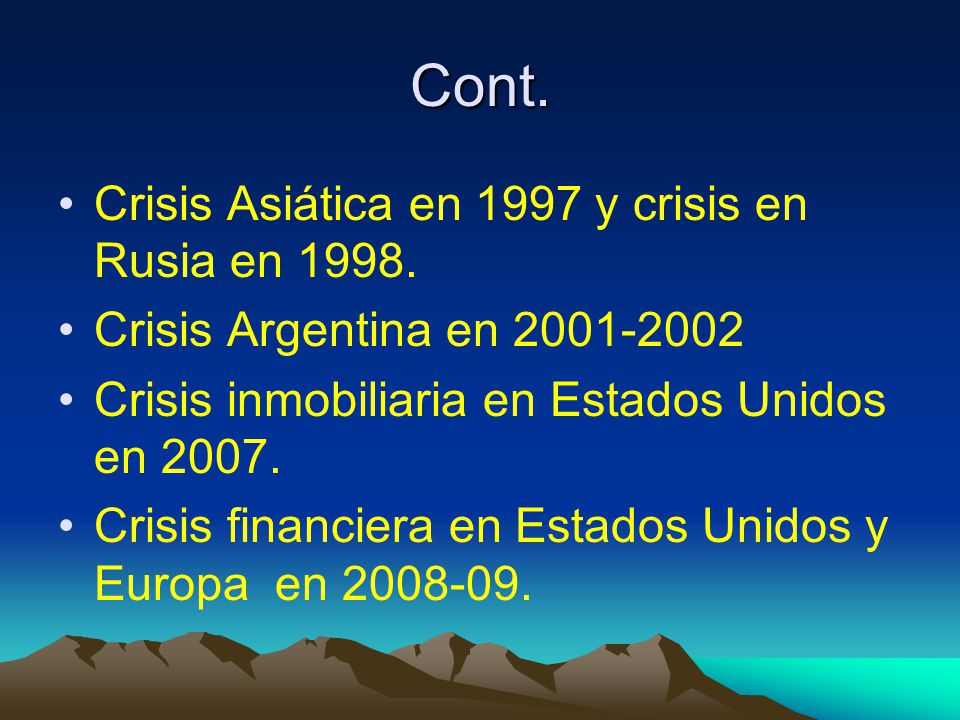 Cont.

• Crisis Asiática en 1997 y crisis en Rusia en 1998.
• Crisis Argentina en 2001-2002
• Crisis inmobiliaria en Estados Unidos en 2007.
• Crisis financiera en Estados Unidos y Europa en 2008-09.